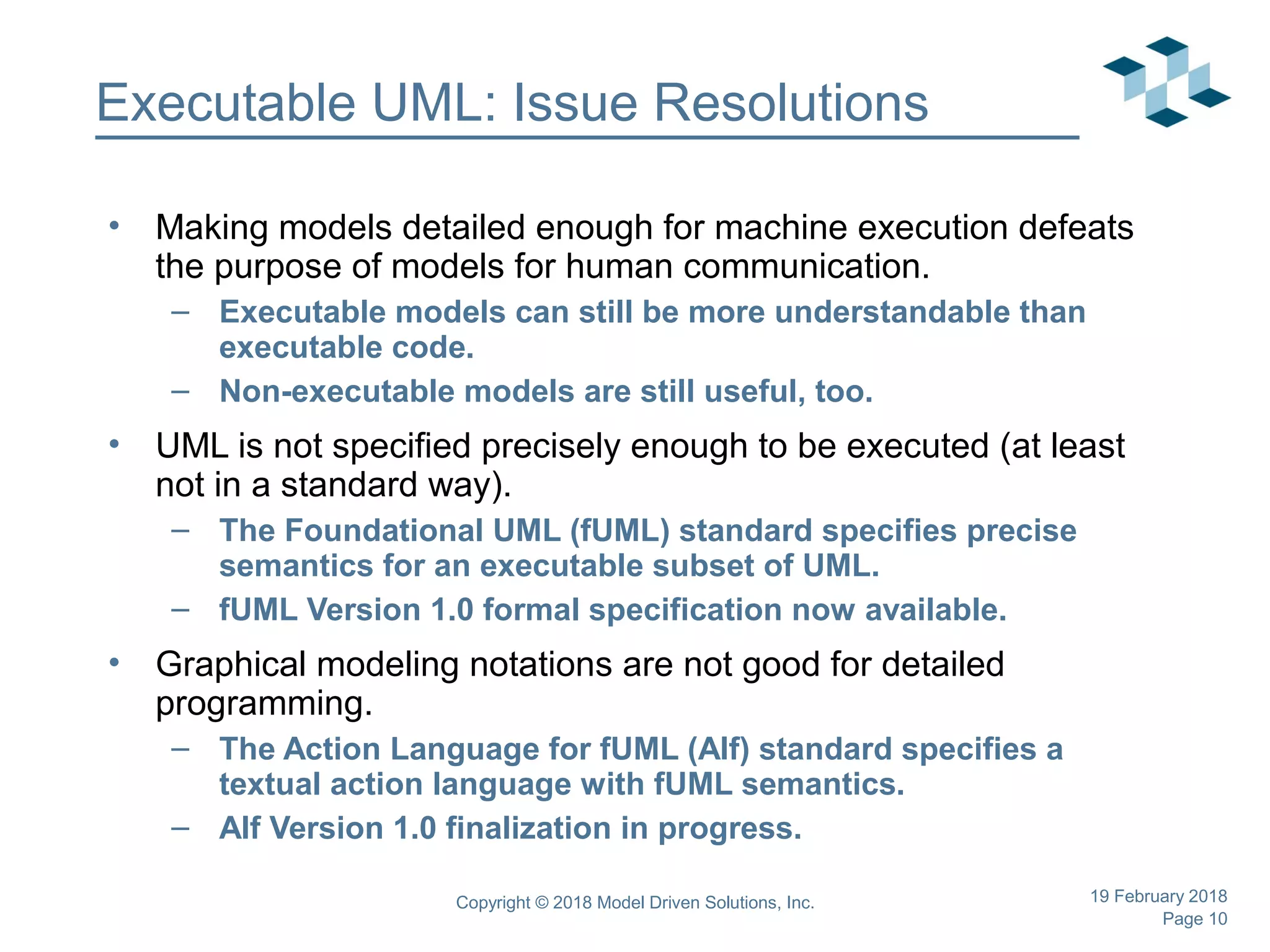 Executable UML: Issue Resolutions

• Making models detailed enough for machine execution defeats the purpose of models for human communication.
– Executable models can still be more understandable than executable code.
– Non-executable models are still useful, too.

• UML is not specified precisely enough to be executed (at least not in a standard way).
– The Foundational UML (fUML) standard specifies precise semantics for an executable subset of UML.
– fUML Version 1.0 formal specification now available.

• Graphical modeling notations are not good for detailed programming.
– The Action Language for fUML (Alf) standard specifies a textual action language with fUML semantics.
– Alf Version 1.0 finalization in progress.

Copyright © 2018 Model Driven Solutions, Inc.

19 February 2018
Page 10